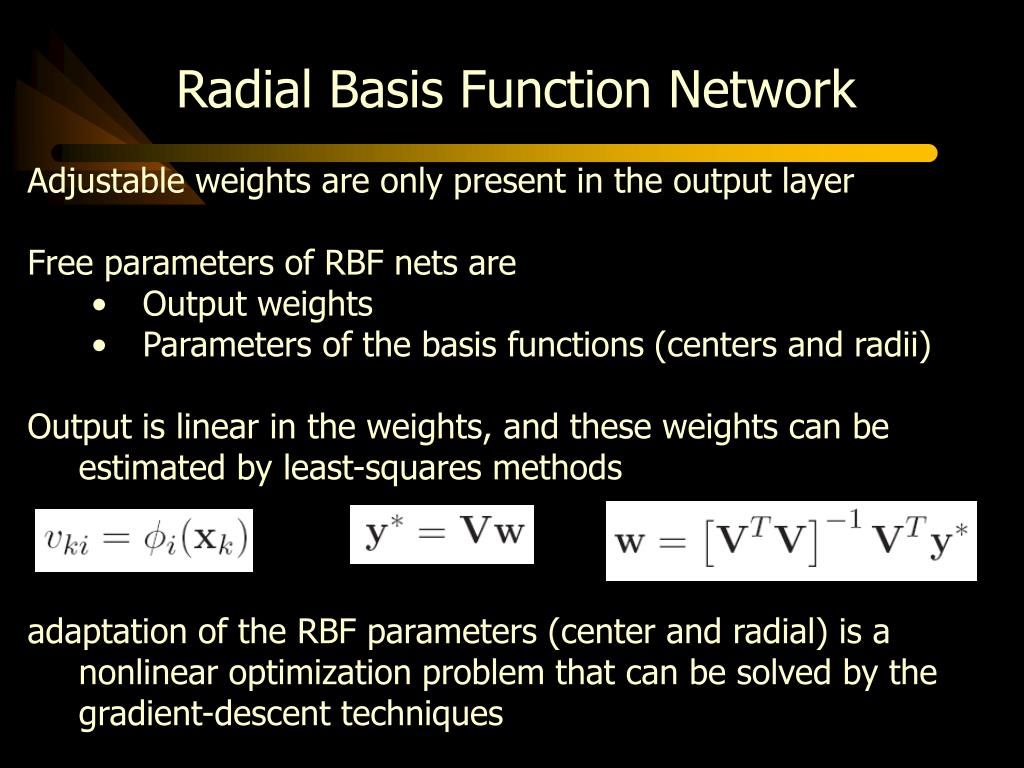 Radial Basis Function Network

Adjustable weights are only present in the output layer

Free parameters of RBF nets are
• Output weights
• Parameters of the basis functions (centers and radii)

Output is linear in the weights, and these weights can be estimated by least-squares methods

$v_{ki} = \phi_i(\mathbf{x}_k)$

$\mathbf{y}^* = \mathbf{V}\mathbf{w}$

$\mathbf{w} = \left[\mathbf{V}^T\mathbf{V}\right]^{-1}\mathbf{V}^T\mathbf{y}^*$

adaptation of the RBF parameters (center and radial) is a nonlinear optimization problem that can be solved by the gradient-descent techniques